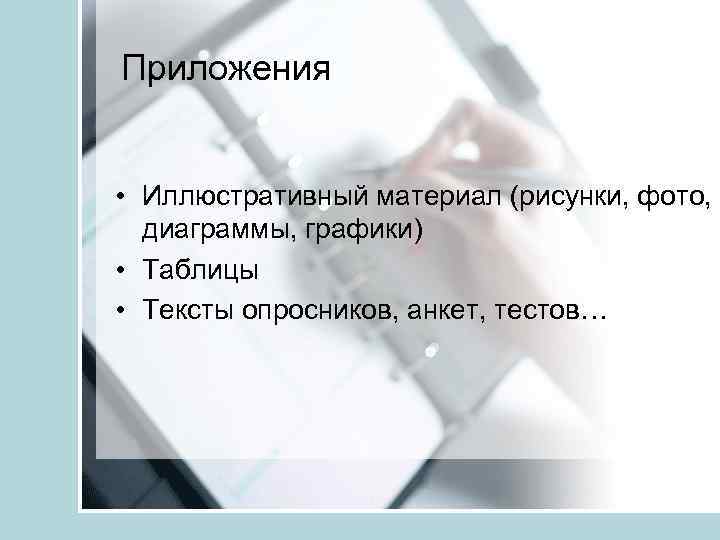 Приложения

• Иллюстративный материал (рисунки, фото, диаграммы, графики)
• Таблицы
• Тексты опросников, анкет, тестов…